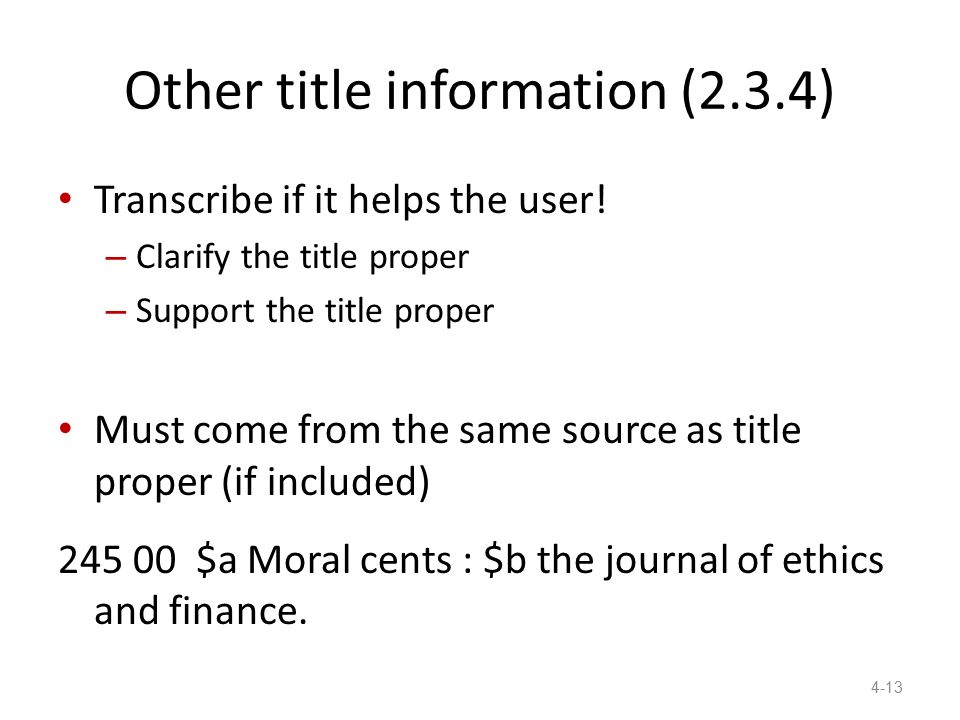 Other title information (2.3.4)

• Transcribe if it helps the user!
– Clarify the title proper
– Support the title proper

• Must come from the same source as title proper (if included)

245 00 \$a Moral cents : \$b the journal of ethics and finance.

4-13